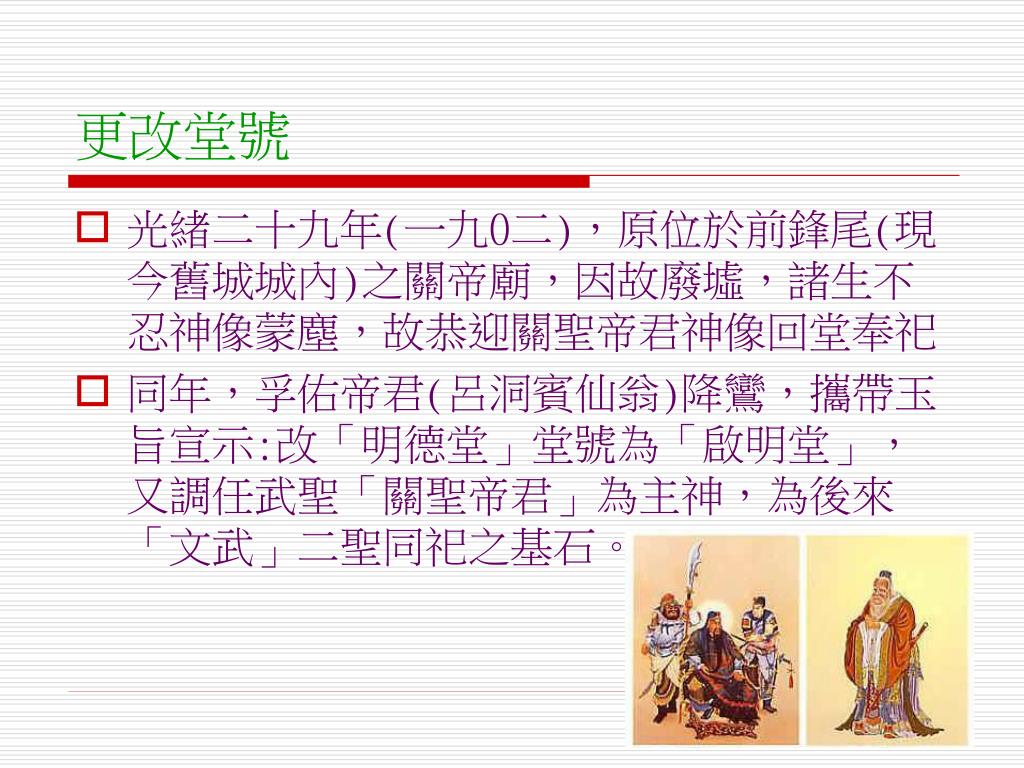 更改堂號

光緒二十九年(一九0二)，原位於前鋒尾(現今舊城城內)之關帝廟，因故廢墟，諸生不忍神像蒙塵，故恭迎關聖帝君神像回堂奉祀

同年，孚佑帝君(呂洞賓仙翁)降鸞，攜帶玉旨宣示:改「明德堂」堂號為「啟明堂」，又調任武聖「關聖帝君」為主神，為後來「文武」二聖同祀之基石。